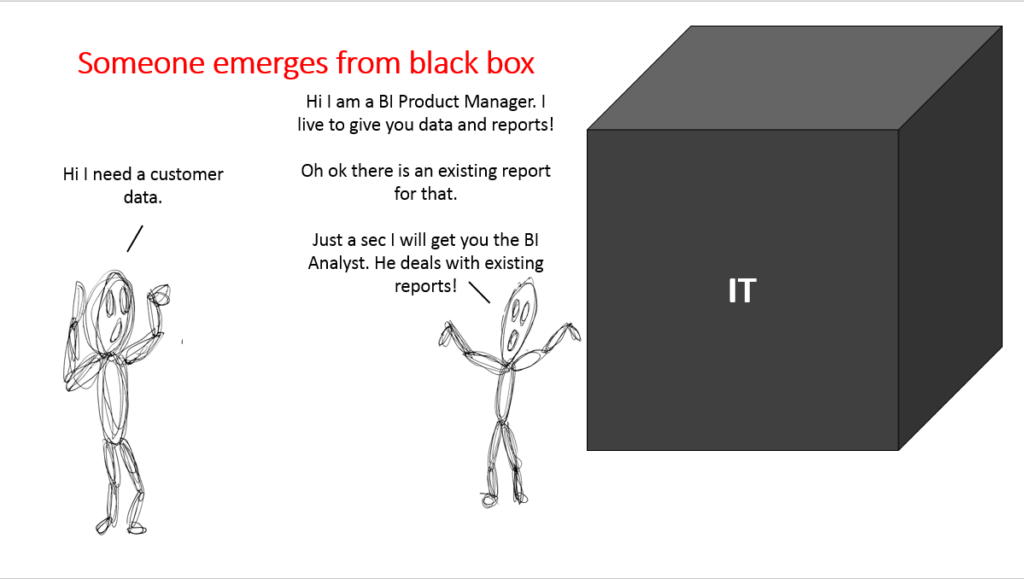 Someone emerges from black box

Hi I need a customer data.

Hi I am a BI Product Manager. I live to give you data and reports!

Oh ok there is an existing report for that.

Just a sec I will get you the BI Analyst. He deals with existing reports!

IT